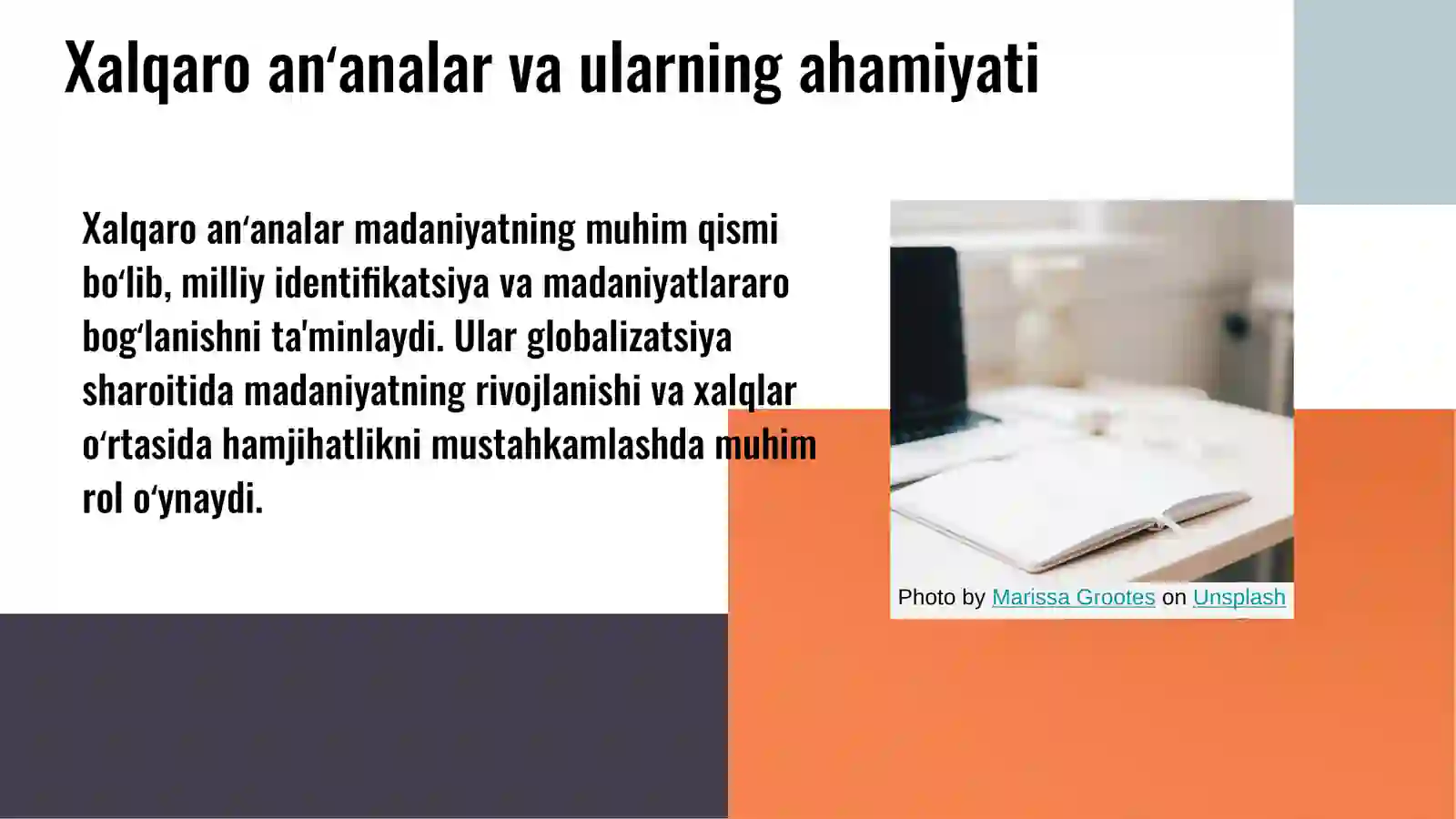 Xalqaro an‘analar va ularning ahamiyati

Xalqaro an‘analar madaniyatning muhim qismi bo‘lib, milliy identifikatsiya va madaniyatlararo bog‘lanishni ta'minlaydi. Ular globalizatsiya sharoitida madaniyatning rivojlanishi va xalqlar o‘rtasida hamjihatlikni mustahkamlashda muhim rol o‘ynaydi.

Photo by Marissa Grootes on Unsplash